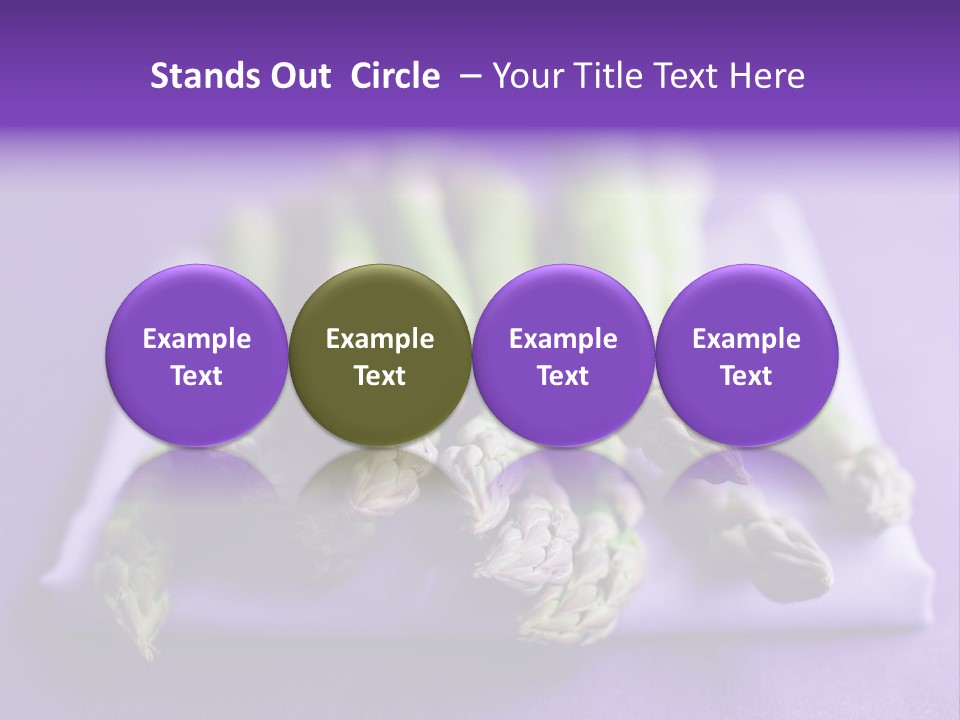 Stands Out Circle – Your Title Text Here

Example Text

Example Text

Example Text

Example Text